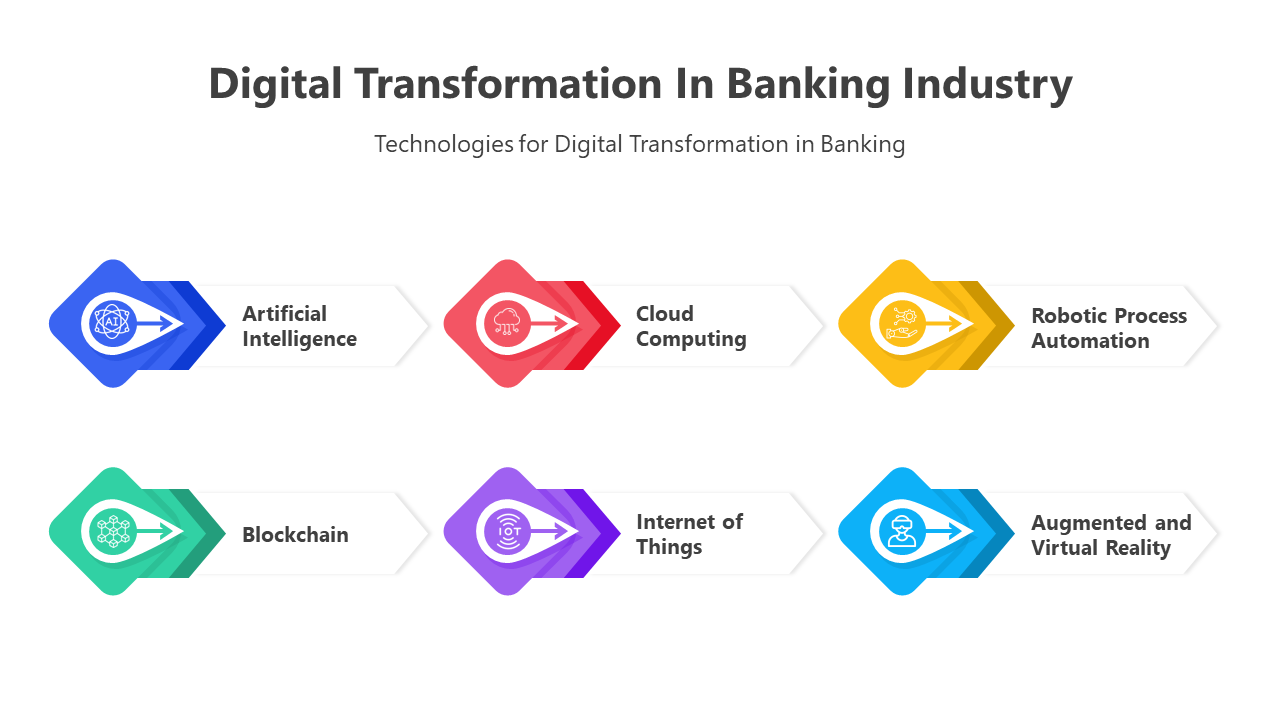 Digital Transformation In Banking Industry

Technologies for Digital Transformation in Banking

AI

Artificial Intelligence

Cloud Computing

Robotic Process Automation

Blockchain

IOT

Internet of Things

Augmented and Virtual Reality